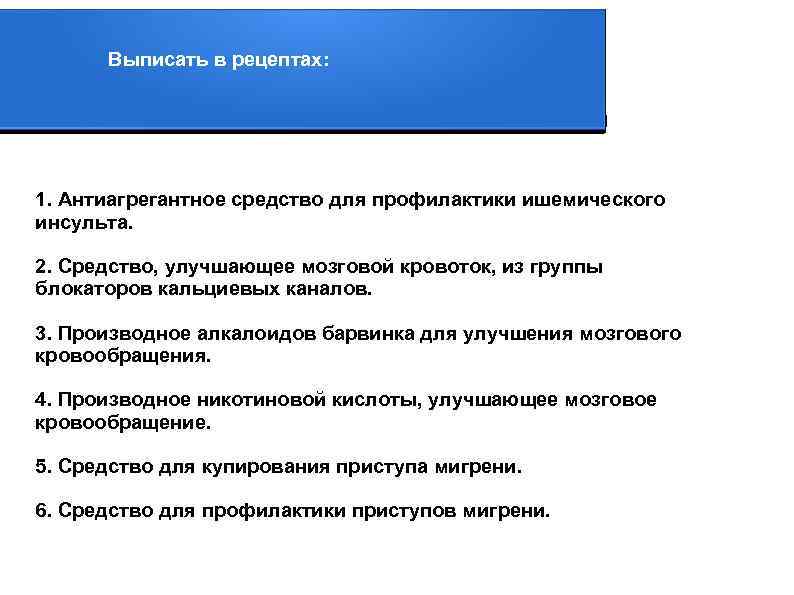 Выписать в рецептах:

1. Антиагрегантное средство для профилактики ишемического инсульта.

2. Средство, улучшающее мозговой кровоток, из группы блокаторов кальциевых каналов.

3. Производное алкалоидов барвинка для улучшения мозгового кровообращения.

4. Производное никотиновой кислоты, улучшающее мозговое кровообращение.

5. Средство для купирования приступа мигрени.

6. Средство для профилактики приступов мигрени.